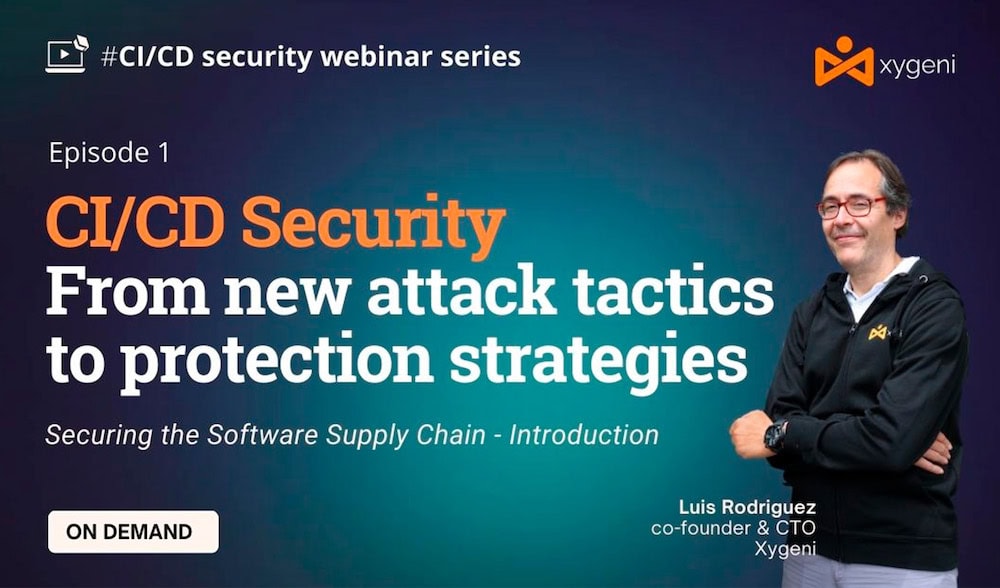 #CI/CD security webinar series

xygeni

Episode 1

CI/CD Security
From new attack tactics to protection strategies

Securing the Software Supply Chain - Introduction

ON DEMAND

Luis Rodriguez
co-founder & CTO
Xygeni